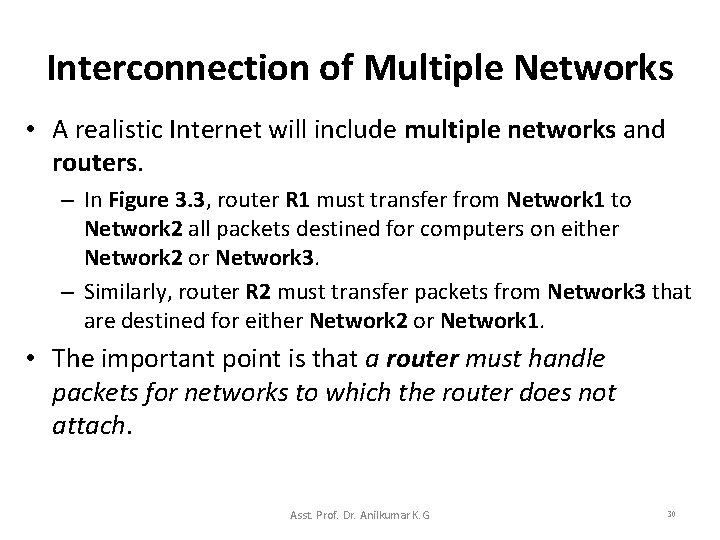 Interconnection of Multiple Networks

• A realistic Internet will include multiple networks and routers.

– In Figure 3.3, router R1 must transfer from Network1 to Network2 all packets destined for computers on either Network2 or Network3.

– Similarly, router R2 must transfer packets from Network3 that are destined for either Network2 or Network1.

• The important point is that a router must handle packets for networks to which the router does not attach.

Asst. Prof. Dr. Anilkumar K.G

30